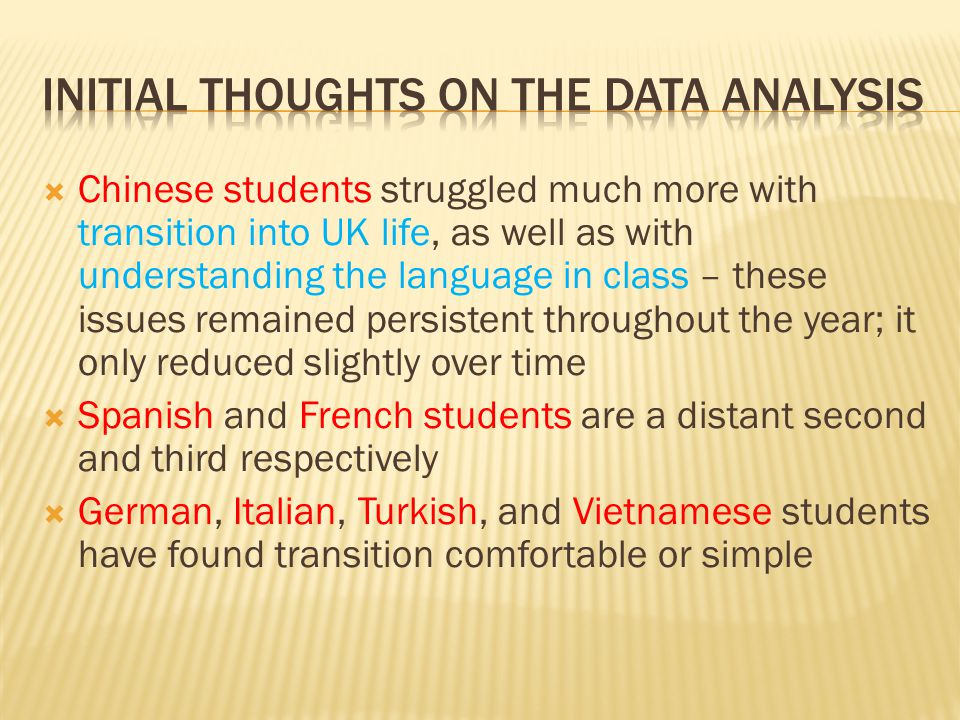 INITIAL THOUGHTS ON THE DATA ANALYSIS

Chinese students struggled much more with transition into UK life, as well as with understanding the language in class – these issues remained persistent throughout the year; it only reduced slightly over time

Spanish and French students are a distant second and third respectively

German, Italian, Turkish, and Vietnamese students have found transition comfortable or simple